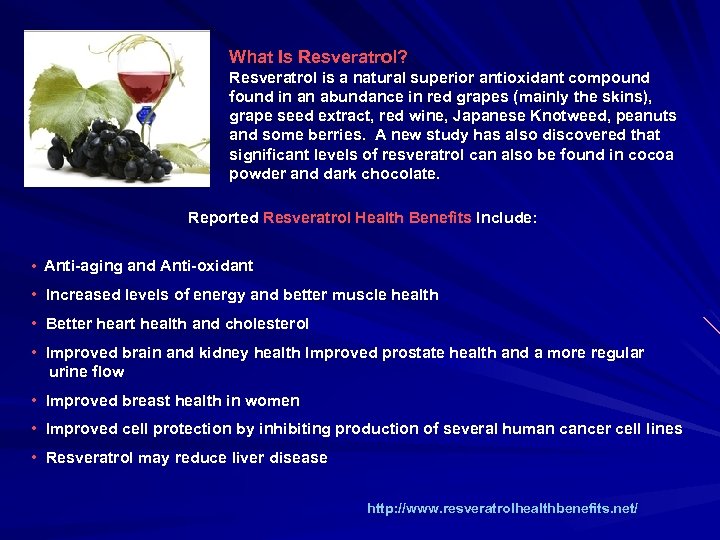 What Is Resveratrol?
Resveratrol is a natural superior antioxidant compound found in an abundance in red grapes (mainly the skins), grape seed extract, red wine, Japanese Knotweed, peanuts and some berries. A new study has also discovered that significant levels of resveratrol can also be found in cocoa powder and dark chocolate.

Reported Resveratrol Health Benefits Include:

• Anti-aging and Anti-oxidant
• Increased levels of energy and better muscle health
• Better heart health and cholesterol
• Improved brain and kidney health Improved prostate health and a more regular urine flow
• Improved breast health in women
• Improved cell protection by inhibiting production of several human cancer cell lines
• Resveratrol may reduce liver disease

http://www.resveratrolhealthbenefits.net/